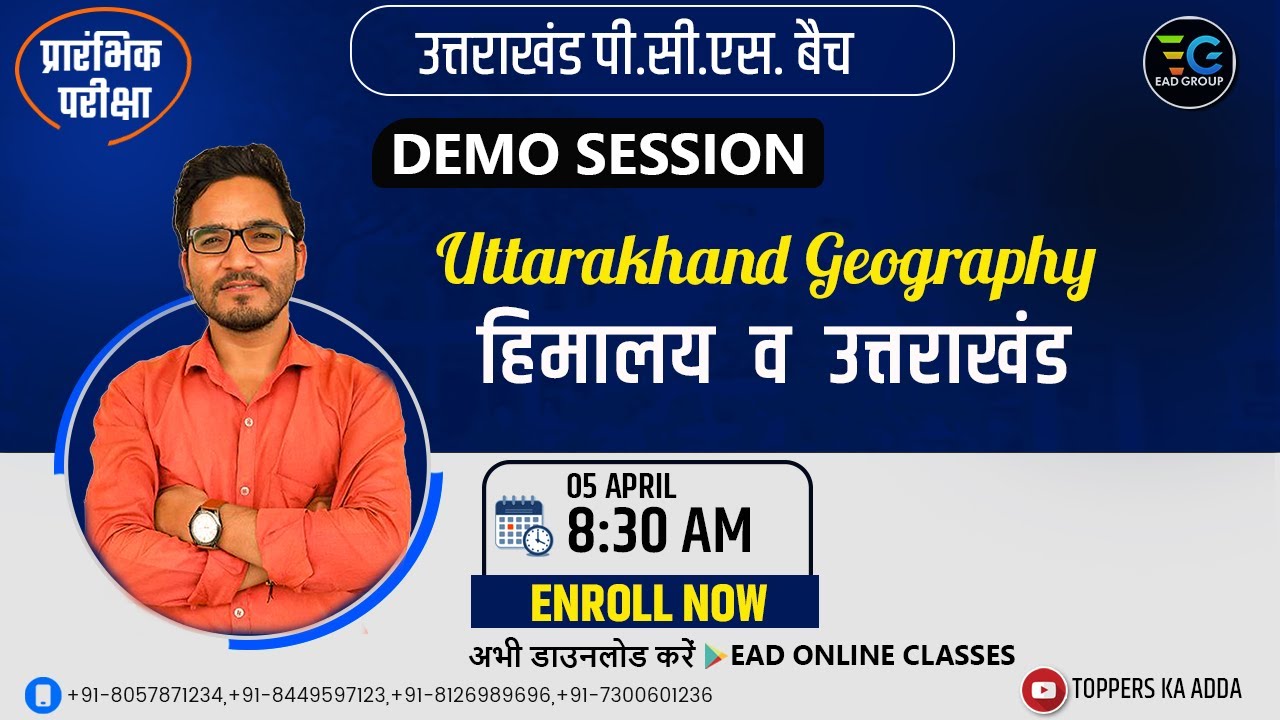 प्रारंभिक परीक्षा

उत्तराखंड पी.सी.एस. बैच

EAD GROUP

DEMO SESSION

Uttarakhand Geography

हिमालय व उत्तराखंड

05 APRIL

8:30 AM

ENROLL NOW

अभी डाउनलोड करें EAD ONLINE CLASSES

+91-8057871234,+91-8449597123,+91-8126989696,+91-7300601236

TOPPERS KA ADDA